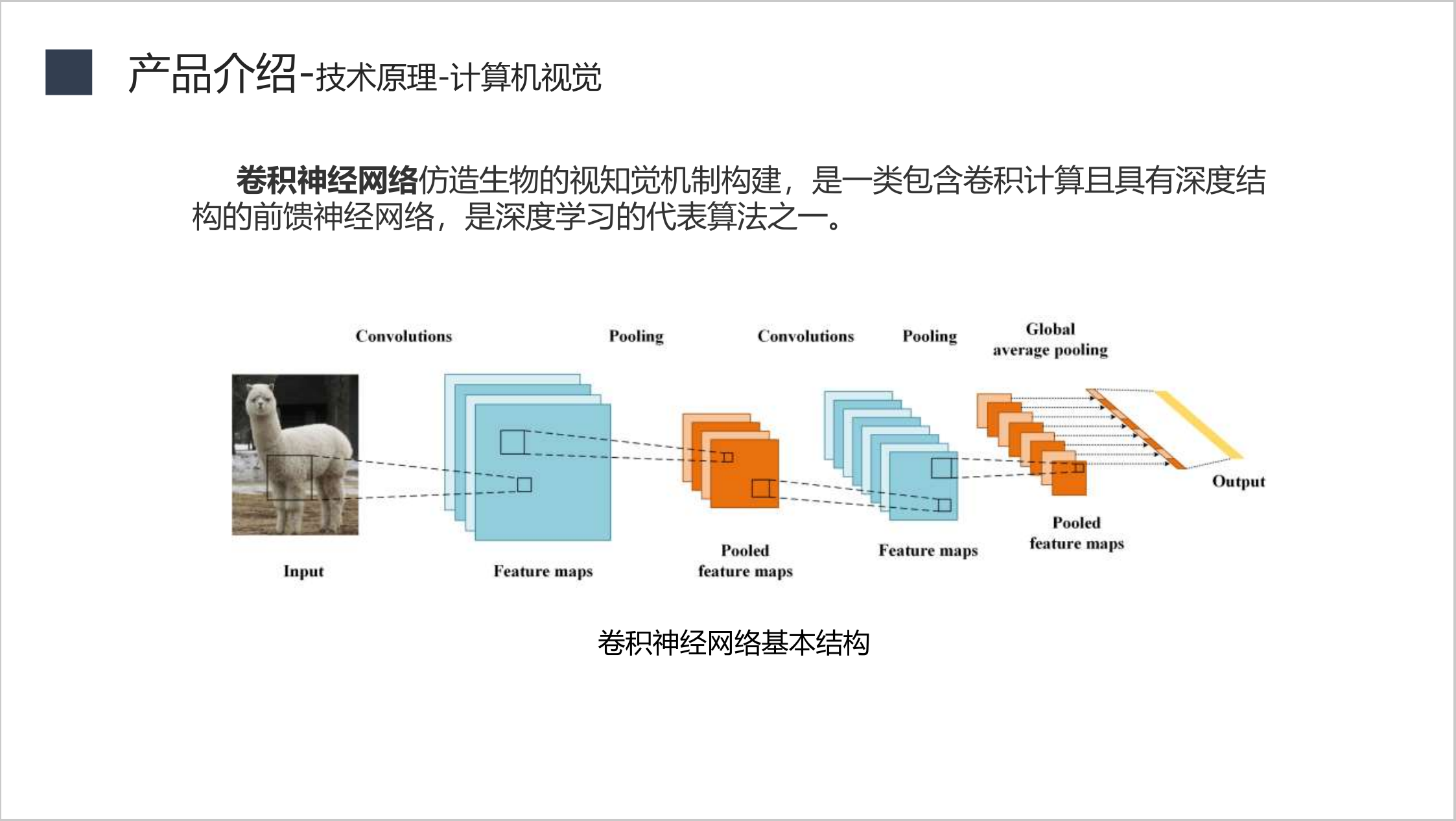 产品介绍-技术原理-计算机视觉

卷积神经网络仿造生物的视知觉机制构建，是一类包含卷积计算且具有深度结构的前馈神经网络，是深度学习的代表算法之一。

Convolutions

Pooling

Convolutions

Pooling

Global average pooling

Output

Input

Feature maps

Pooled feature maps

Feature maps

Pooled feature maps

卷积神经网络基本结构